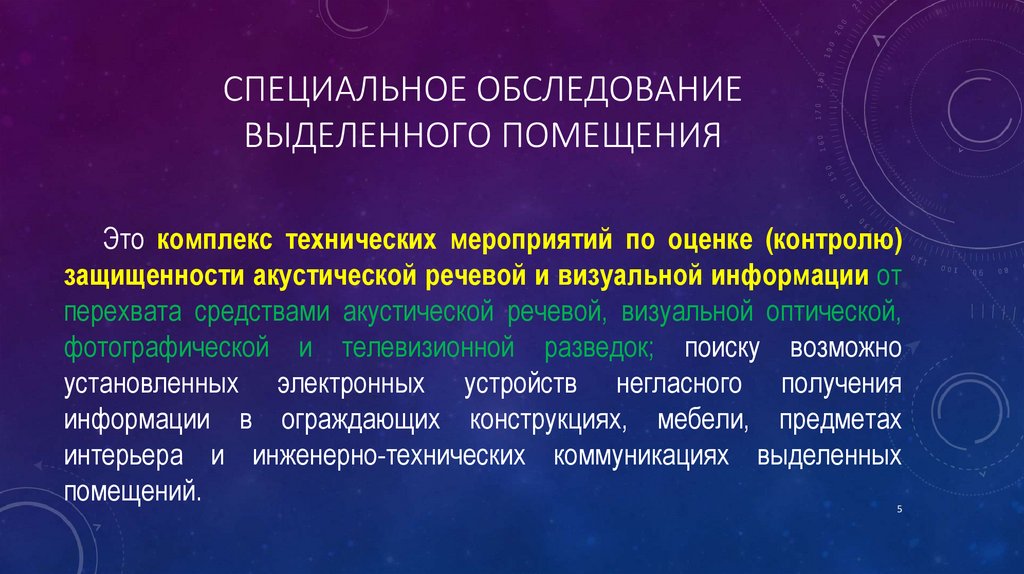 СПЕЦИАЛЬНОЕ ОБСЛЕДОВАНИЕ ВЫДЕЛЕННОГО ПОМЕЩЕНИЯ

Это комплекс технических мероприятий по оценке (контролю) защищенности акустической речевой и визуальной информации от перехвата средствами акустической речевой, визуальной оптической, фотографической и телевизионной разведок; поиску возможно установленных электронных устройств негласного получения информации в ограждающих конструкциях, мебели, предметах интерьера и инженерно-технических коммуникациях выделенных помещений.

5